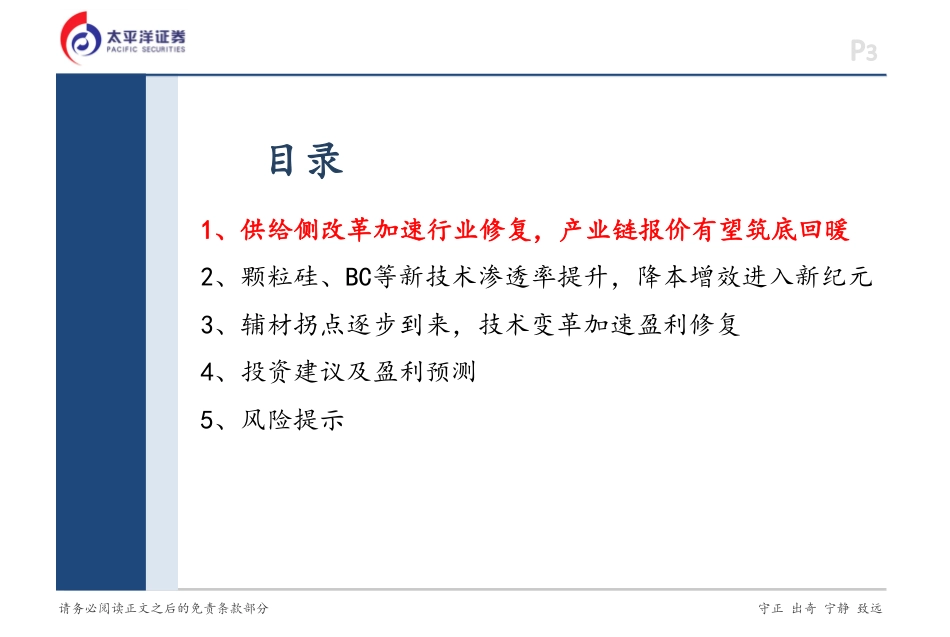 太平洋证券
PACIFIC SECURITIES

P3

目录

1、供给侧改革加速行业修复，产业链报价有望筑底回暖

2、颗粒硅、BC等新技术渗透率提升，降本增效进入新纪元

3、辅材拐点逐步到来，技术变革加速盈利修复

4、投资建议及盈利预测

5、风险提示

请务必阅读正文之后的免责条款部分

守正 出奇 宁静 致远